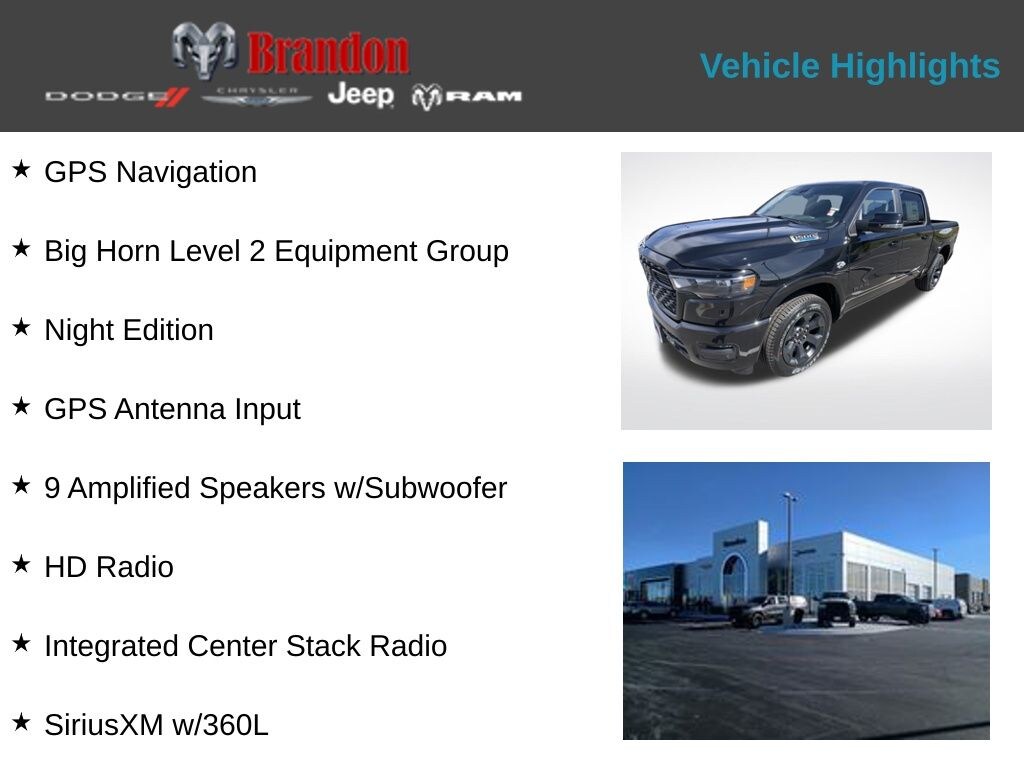 Brandon
DODGE CHRYSLER Jeep RAM

Vehicle Highlights

★ GPS Navigation

★ Big Horn Level 2 Equipment Group

★ Night Edition

★ GPS Antenna Input

★ 9 Amplified Speakers w/Subwoofer

★ HD Radio

★ Integrated Center Stack Radio

★ SiriusXM w/360L